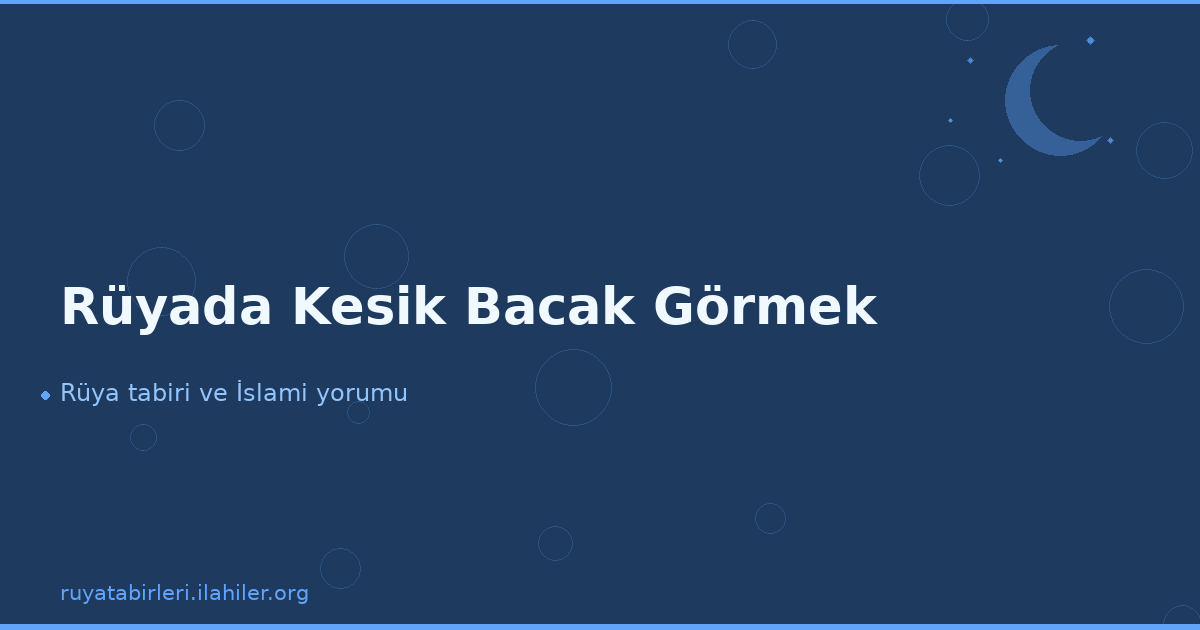 Rüyada Kesik Bacak Görmek

Rüya tabiri ve İslami yorumu

ruyatabirleri.ilahiler.org